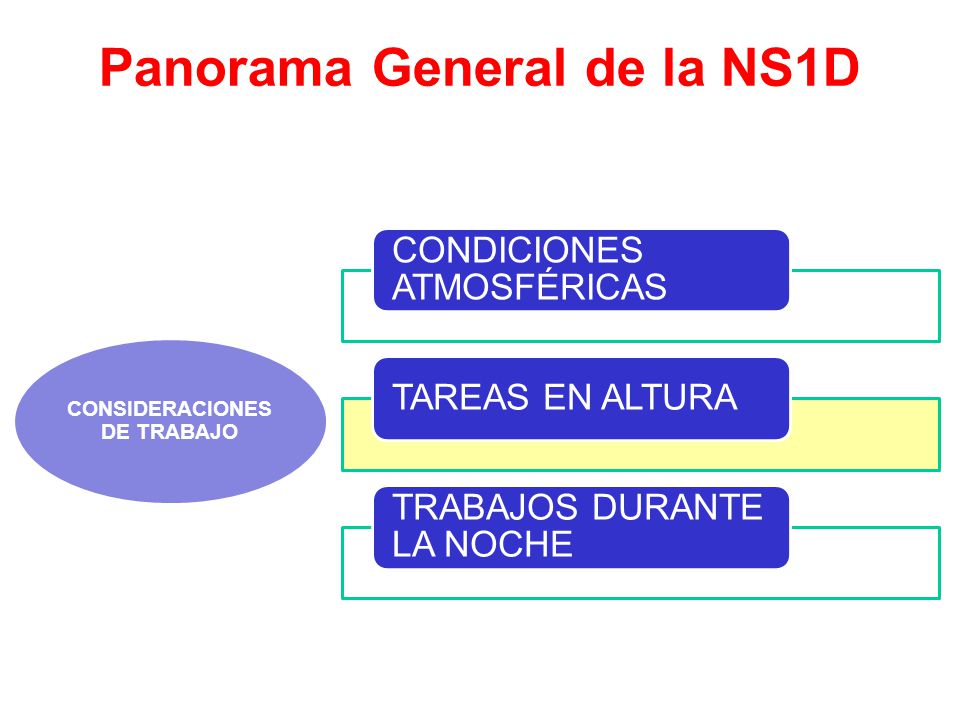 Panorama General de la NS1D

CONSIDERACIONES DE TRABAJO

CONDICIONES ATMOSFÉRICAS

TAREAS EN ALTURA

TRABAJOS DURANTE LA NOCHE